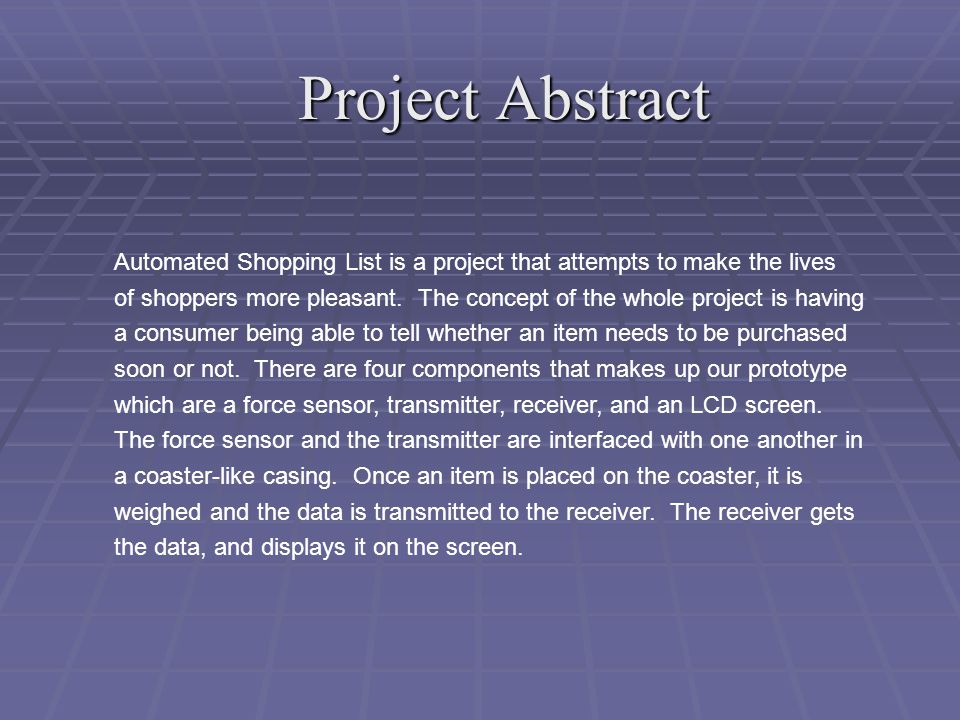 Project Abstract

Automated Shopping List is a project that attempts to make the lives of shoppers more pleasant. The concept of the whole project is having a consumer being able to tell whether an item needs to be purchased soon or not. There are four components that makes up our prototype which are a force sensor, transmitter, receiver, and an LCD screen. The force sensor and the transmitter are interfaced with one another in a coaster-like casing. Once an item is placed on the coaster, it is weighed and the data is transmitted to the receiver. The receiver gets the data, and displays it on the screen.